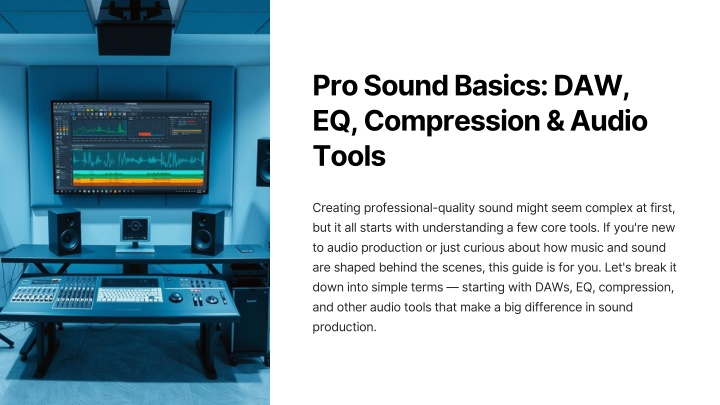 Pro Sound Basics: DAW, EQ, Compression & Audio Tools

Creating professional-quality sound might seem complex at first, but it all starts with understanding a few core tools. If you're new to audio production or just curious about how music and sound are shaped behind the scenes, this guide is for you. Let's break it down into simple terms — starting with DAWs, EQ, compression, and other audio tools that make a big difference in sound production.